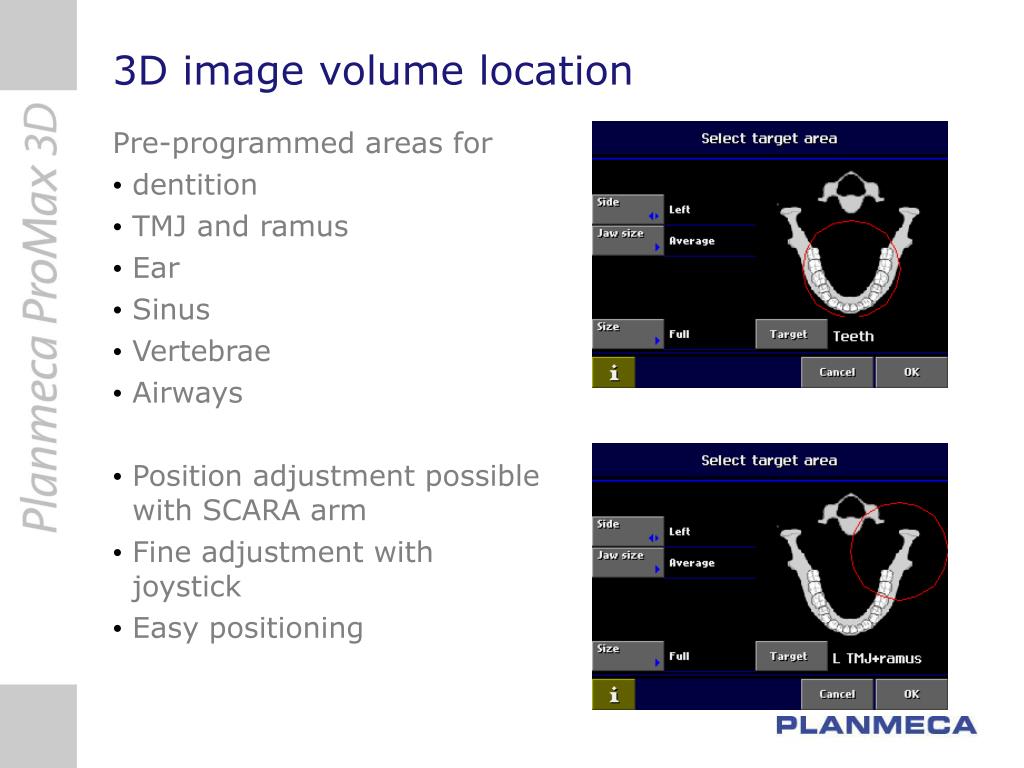 Planmeca ProMax 3D

3D image volume location

Pre-programmed areas for
• dentition
• TMJ and ramus
• Ear
• Sinus
• Vertebrae
• Airways

• Position adjustment possible with SCARA arm
• Fine adjustment with joystick
• Easy positioning

Select target area
Side
Left
Jaw size
Average
Size
Full
Target
Teeth
i
Cancel
OK

Select target area
Side
Left
Jaw size
Average
Size
Full
Target
L TMJ+ramus
i
Cancel
OK

PLANMECA